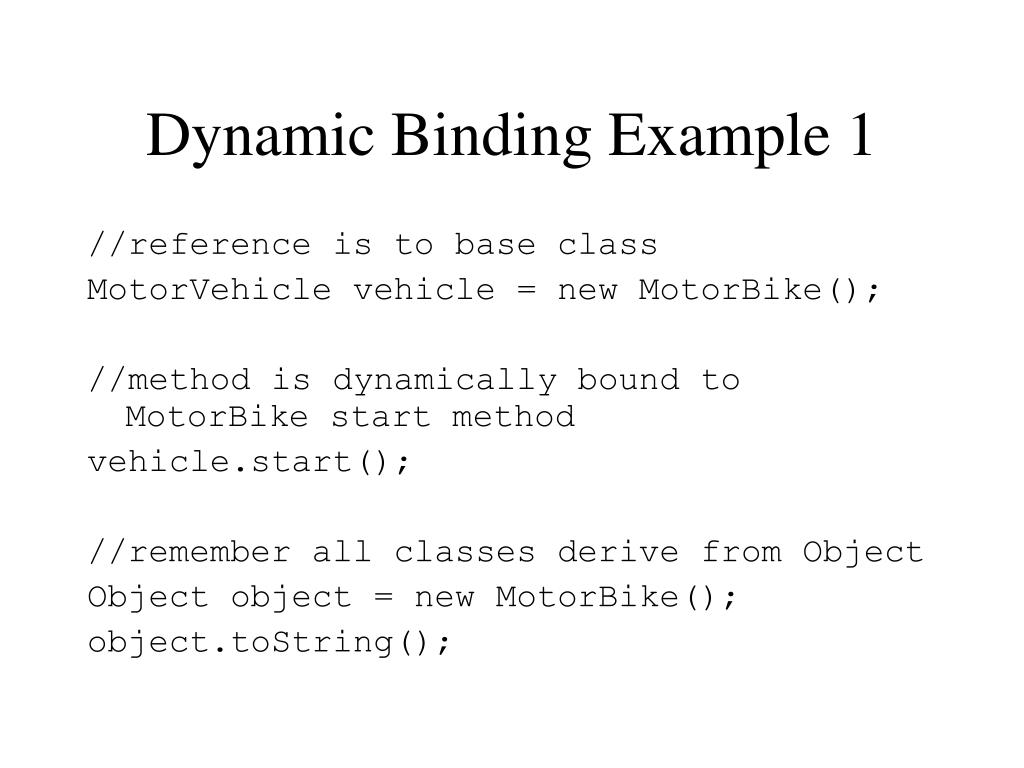 Dynamic Binding Example 1

//reference is to base class
MotorVehicle vehicle = new MotorBike();

//method is dynamically bound to MotorBike start method
vehicle.start();

//remember all classes derive from Object
Object object = new MotorBike();
object.toString();